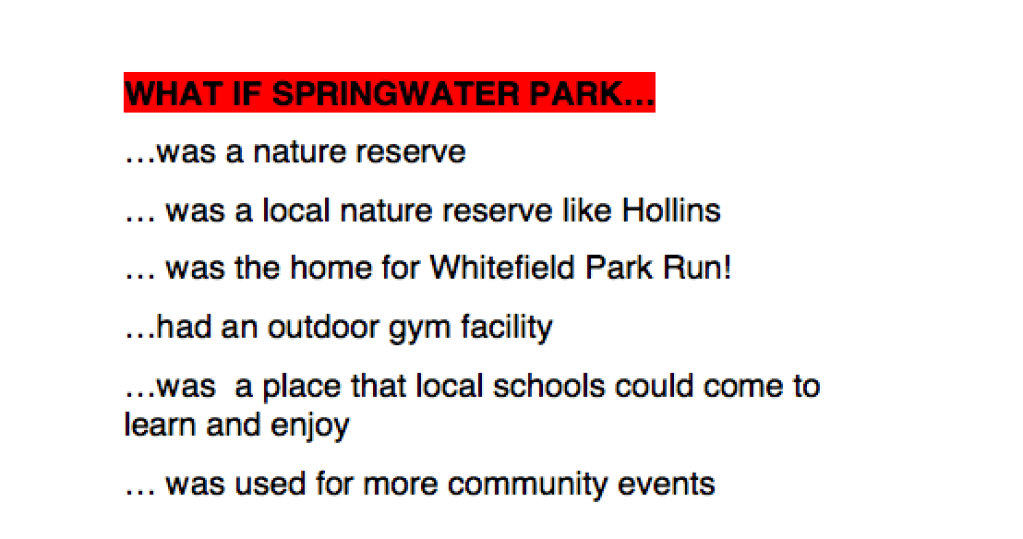 WHAT IF SPRINGWATER PARK…

…was a nature reserve

… was a local nature reserve like Hollins

… was the home for Whitefield Park Run!

…had an outdoor gym facility

…was  a place that local schools could come to learn and enjoy

… was used for more community events